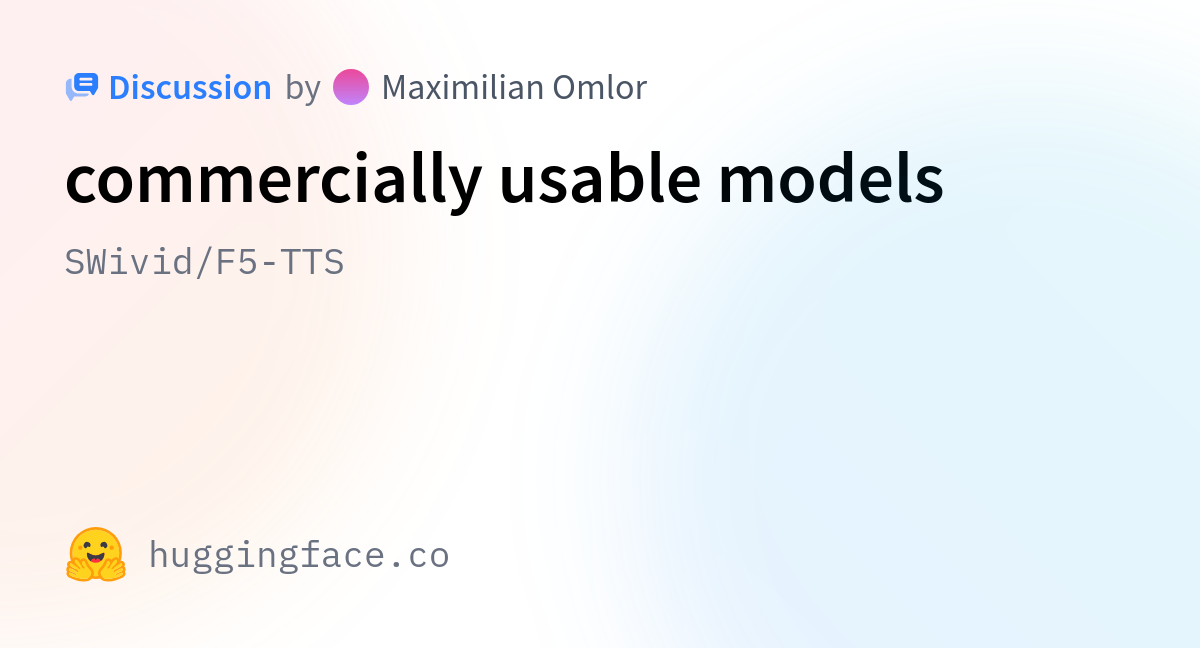 Discussion by Maximilian Omlor

commercially usable models

SWivid/F5-TTS

huggingface.co